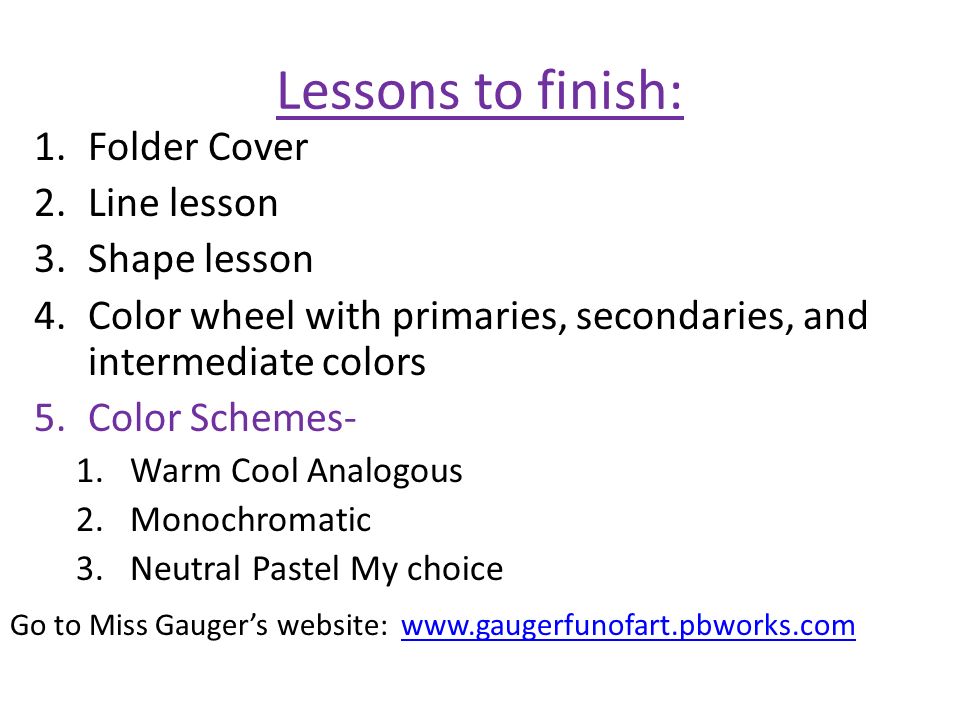 Lessons to finish:

1. Folder Cover
2. Line lesson
3. Shape lesson
4. Color wheel with primaries, secondaries, and intermediate colors
5. Color Schemes-
   1. Warm Cool Analogous
   2. Monochromatic
   3. Neutral Pastel My choice

Go to Miss Gauger's website: www.gaugerfunofart.pbworks.com